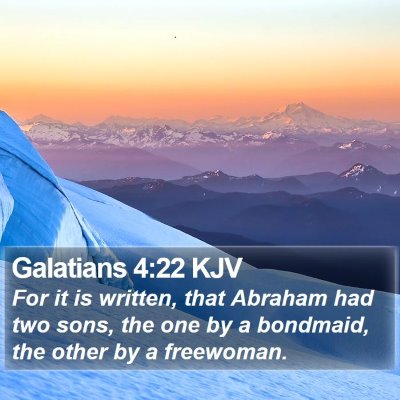 Galatians 4:22 KJV
For it is written, that Abraham had two sons, the one by a bondmaid, the other by a freewoman.